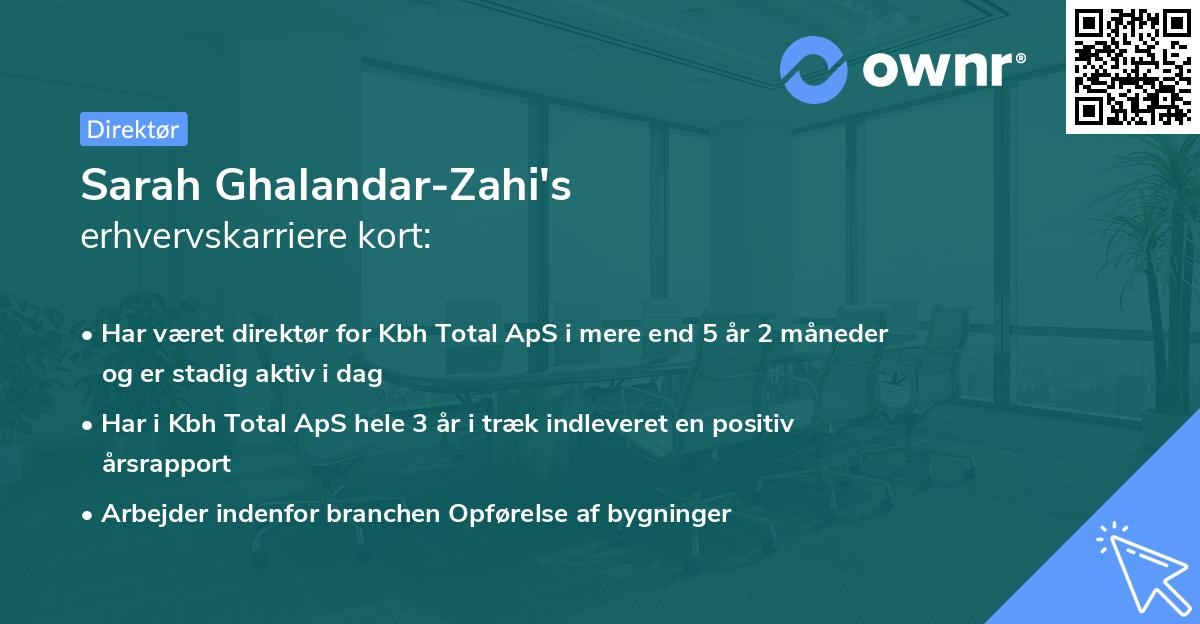 ownr®

Direktør

Sarah Ghalandar-Zahi's
erhvervskarriere kort:

• Har været direktør for Kbh Total ApS i mere end 5 år 2 måneder og er stadig aktiv i dag

• Har i Kbh Total ApS hele 3 år i træk indleveret en positiv årsrapport

• Arbejder indenfor branchen Opførelse af bygninger